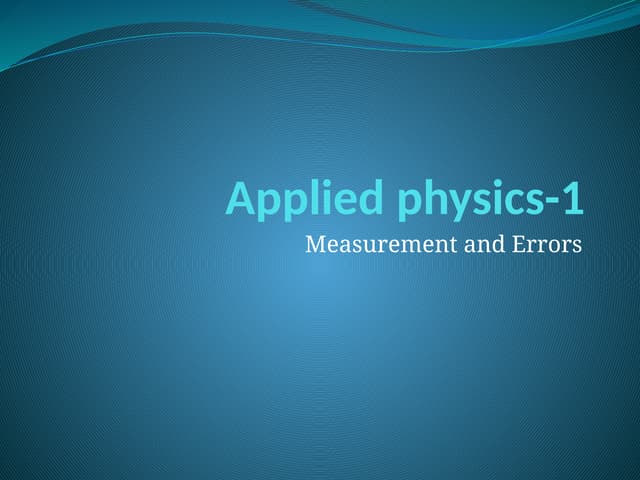 Applied physics-1

Measurement and Errors